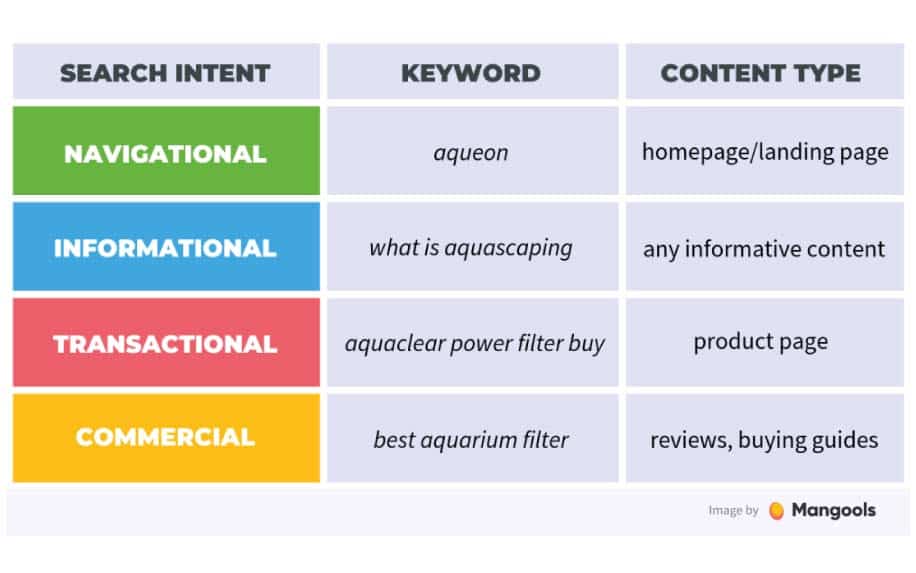 | SEARCH INTENT | KEYWORD | CONTENT TYPE |
|---|---|---|
| NAVIGATIONAL | aqueon | homepage/landing page |
| INFORMATIONAL | what is aquascaping | any informative content |
| TRANSACTIONAL | aquaclear power filter buy | product page |
| COMMERCIAL | best aquarium filter | reviews, buying guides |

Image by Mangools